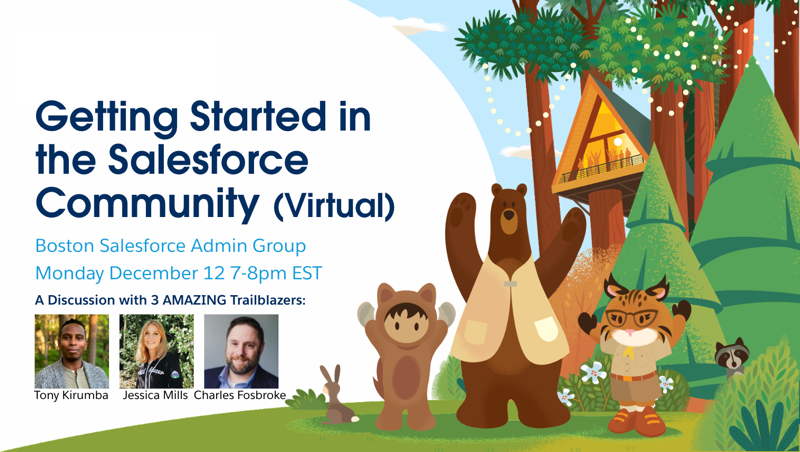 Getting Started in the Salesforce Community (Virtual)

Boston Salesforce Admin Group
Monday December 12 7-8pm EST

A Discussion with 3 AMAZING Trailblazers:

Tony Kirumba Jessica Mills Charles Fosbroke